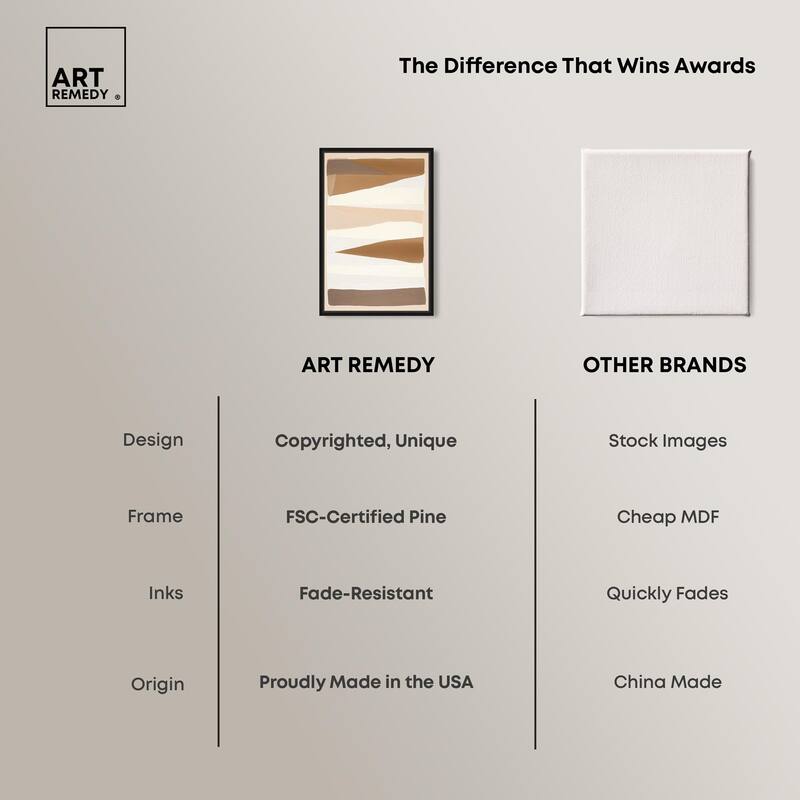 ART REMEDY ®

The Difference That Wins Awards

| | ART REMEDY | OTHER BRANDS |
|---|---|---|
| Design | Copyrighted, Unique | Stock Images |
| Frame | FSC-Certified Pine | Cheap MDF |
| Inks | Fade-Resistant | Quickly Fades |
| Origin | Proudly Made in the USA | China Made |